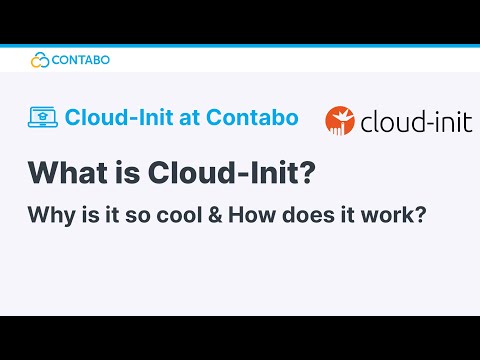 CONTABO

Cloud-Init at Contabo

cloud-init

What is Cloud-Init?

Why is it so cool & How does it work?